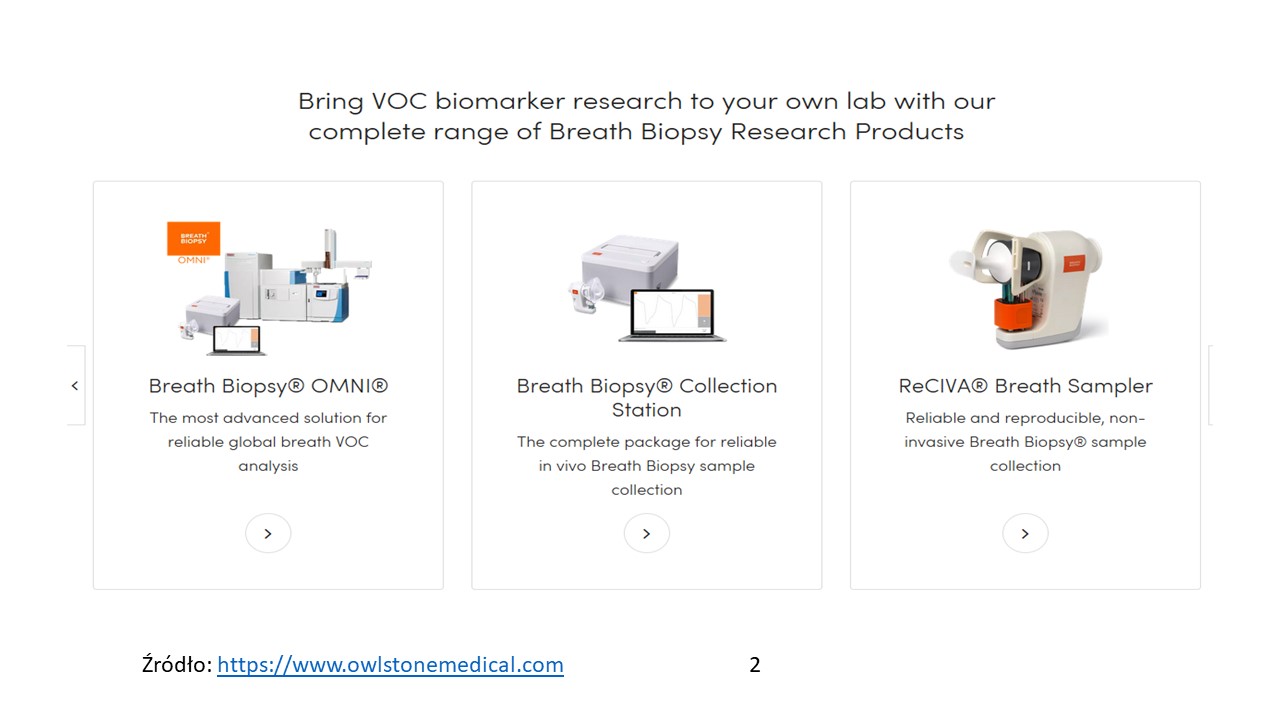 Bring VOC biomarker research to your own lab with our complete range of Breath Biopsy Research Products

BREATH BIOPSY
OMNI®

Breath Biopsy® OMNI®

The most advanced solution for reliable global breath VOC analysis

Breath Biopsy® Collection Station

The complete package for reliable in vivo Breath Biopsy sample collection

ReCIVA® Breath Sampler

Reliable and reproducible, non-invasive Breath Biopsy® sample collection

Źródło: https://www.owlstonemedical.com

2